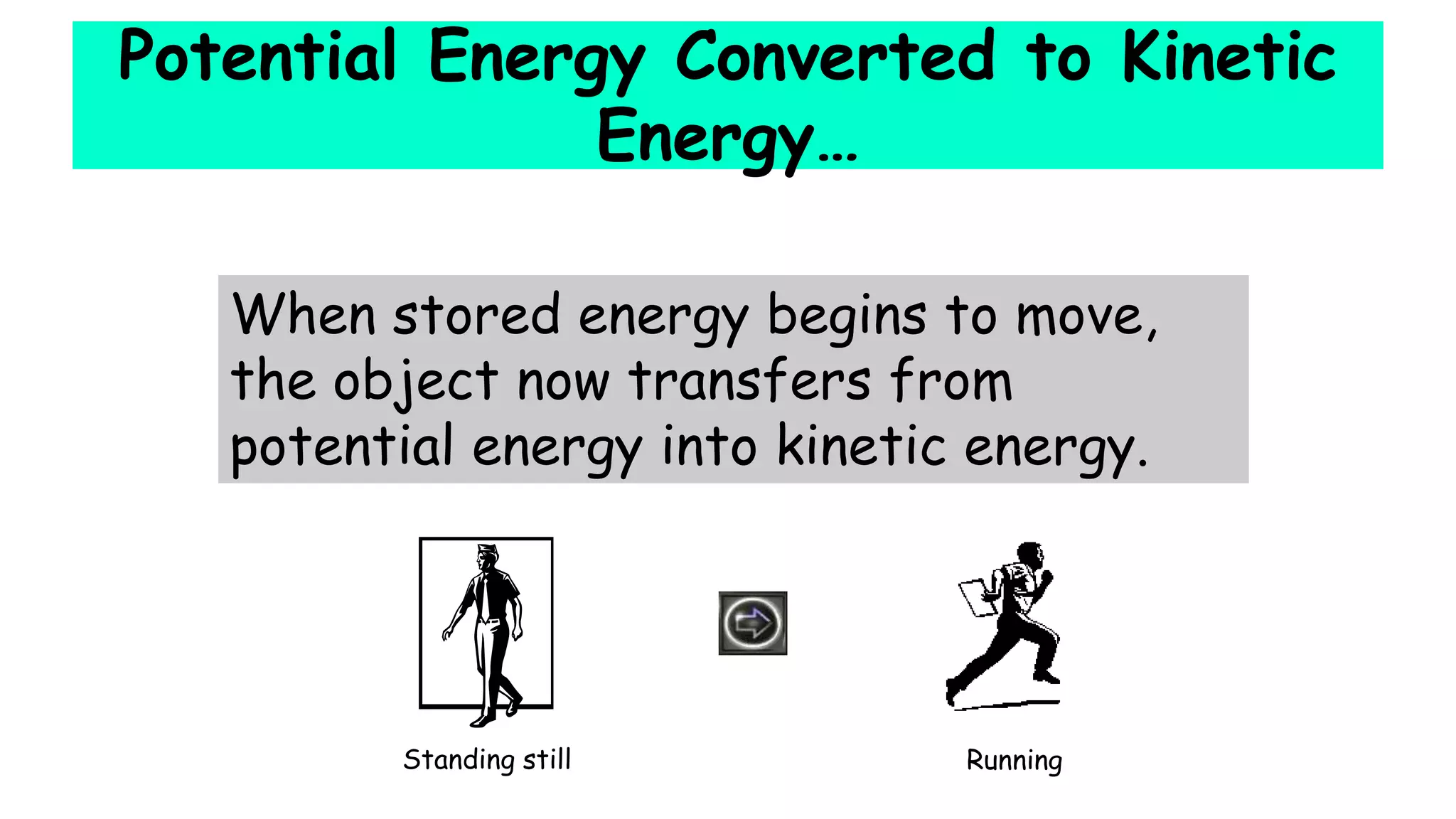 Potential Energy Converted to Kinetic Energy…

When stored energy begins to move, the object now transfers from potential energy into kinetic energy.

Standing still

Running